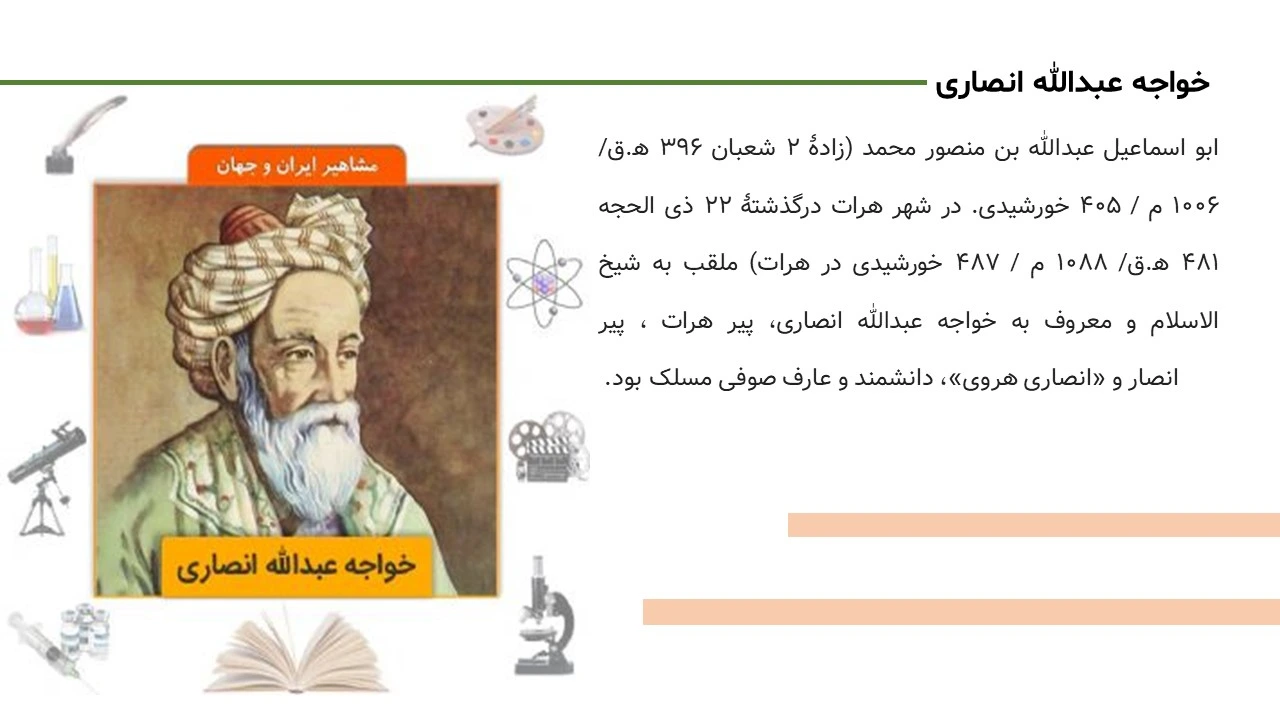 خواجه عبدالله انصاری

ابو اسماعیل عبدالله بن منصور محمد (زادهٔ ۲ شعبان ۳۹۶ ه.ق/ ۱۰۰۶ م / ۴۰۵ خورشیدی. در شهر هرات درگذشتهٔ ۲۲ ذی الحجه ۴۸۱ ه.ق/ ۱۰۸۸ م / ۴۸۷ خورشیدی در هرات) ملقب به شیخ الاسلام و معروف به خواجه عبدالله انصاری، پیر هرات ، پیر انصار و «انصاری هروی»، دانشمند و عارف صوفی مسلک بود.

مشاهیر ایران و جهان

خواجه عبدالله انصاری